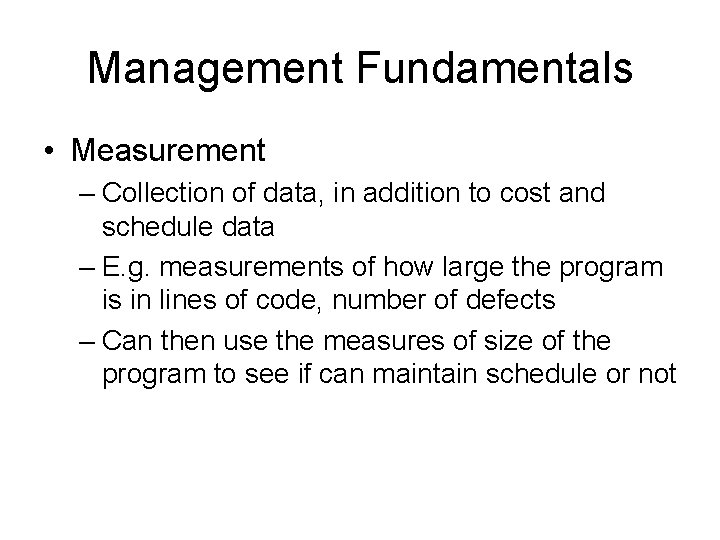 Management Fundamentals

• Measurement
– Collection of data, in addition to cost and schedule data
– E.g. measurements of how large the program is in lines of code, number of defects
– Can then use the measures of size of the program to see if can maintain schedule or not